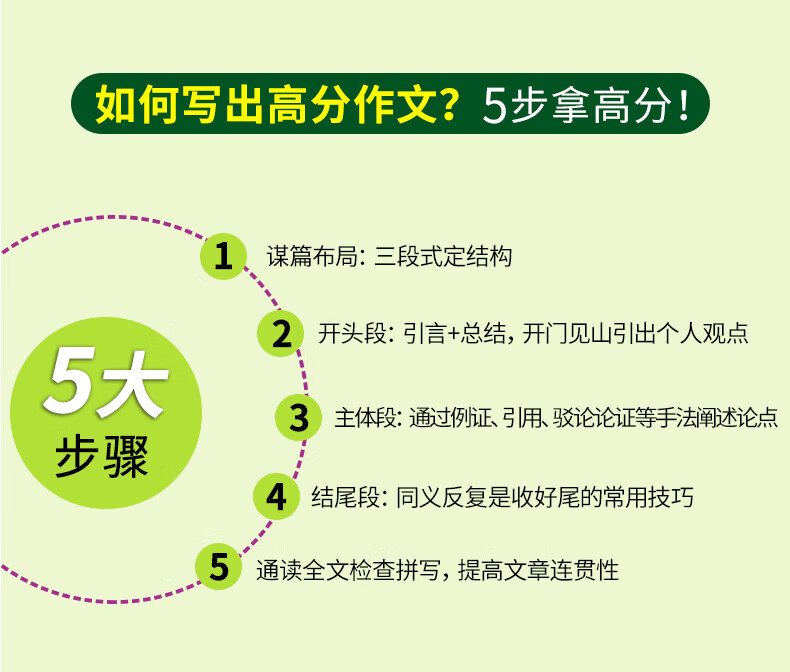 如何写出高分作文？5步拿高分！

5大步骤

1 谋篇布局：三段式定结构

2 开头段：引言+总结，开门见山引出个人观点

3 主体段：通过例证、引用、驳论论证等手法阐述论点

4 结尾段：同义反复是收好尾的常用技巧

5 通读全文检查拼写，提高文章连贯性